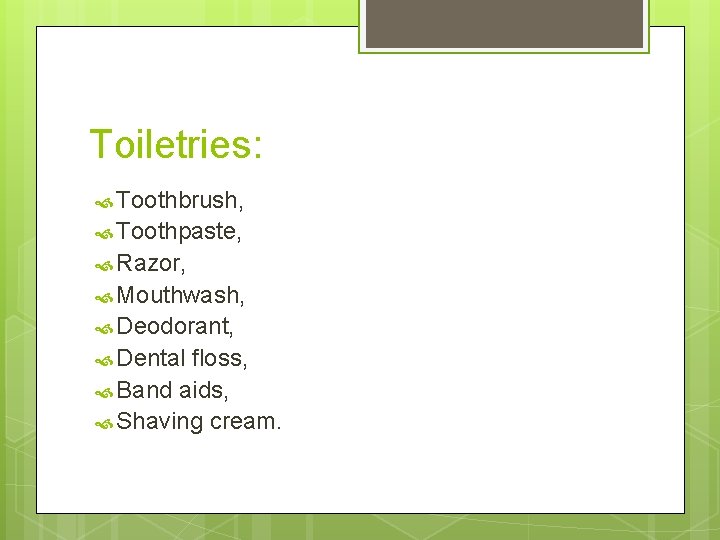 Toiletries:

Toothbrush,
Toothpaste,
Razor,
Mouthwash,
Deodorant,
Dental floss,
Band aids,
Shaving cream.